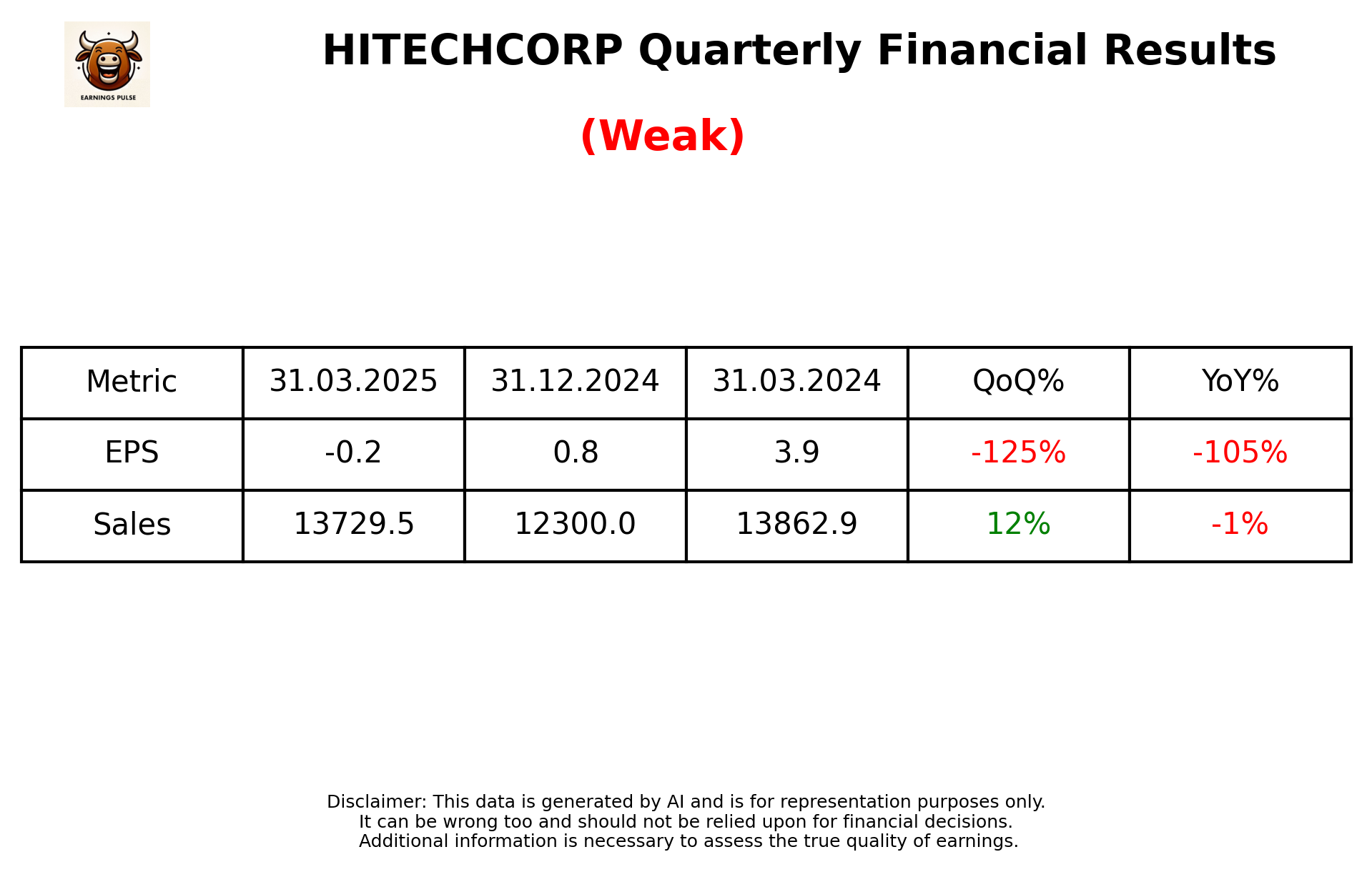 EARNINGS PULSE

HITECHCORP Quarterly Financial Results

(Weak)

| Metric | 31.03.2025 | 31.12.2024 | 31.03.2024 | QoQ% | YoY% |
|---|---|---|---|---|---|
| EPS | -0.2 | 0.8 | 3.9 | -125% | -105% |
| Sales | 13729.5 | 12300.0 | 13862.9 | 12% | -1% |

Disclaimer: This data is generated by AI and is for representation purposes only.
It can be wrong too and should not be relied upon for financial decisions.
Additional information is necessary to assess the true quality of earnings.